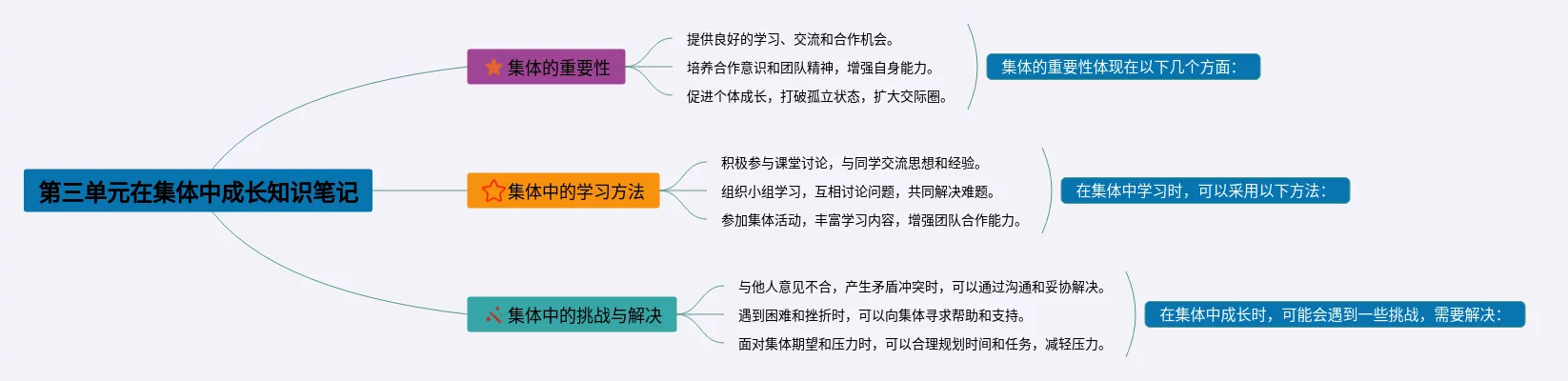 第三单元在集体中成长知识笔记

集体的重要性

提供良好的学习、交流和合作机会。

培养合作意识和团队精神，增强自身能力。

促进个体成长，打破孤立状态，扩大交际圈。

集体的重要性体现在以下几个方面：

集体中的学习方法

积极参与课堂讨论，与同学交流思想和经验。

组织小组学习，互相讨论问题，共同解决难题。

参加集体活动，丰富学习内容，增强团队合作能力。

在集体中学习时，可以采用以下方法：

集体中的挑战与解决

与他人意见不合，产生矛盾冲突时，可以通过沟通和妥协解决。

遇到困难和挫折时，可以向集体寻求帮助和支持。

面对集体期望和压力时，可以合理规划时间和任务，减轻压力。

在集体中成长时，可能会遇到一些挑战，需要解决：